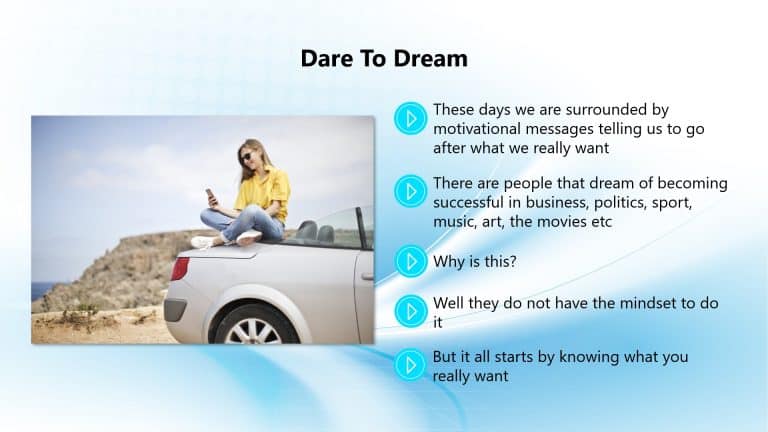 Dare To Dream

These days we are surrounded by motivational messages telling us to go after what we really want

There are people that dream of becoming successful in business, politics, sport, music, art, the movies etc

Why is this?

Well they do not have the mindset to do it

But it all starts by knowing what you really want